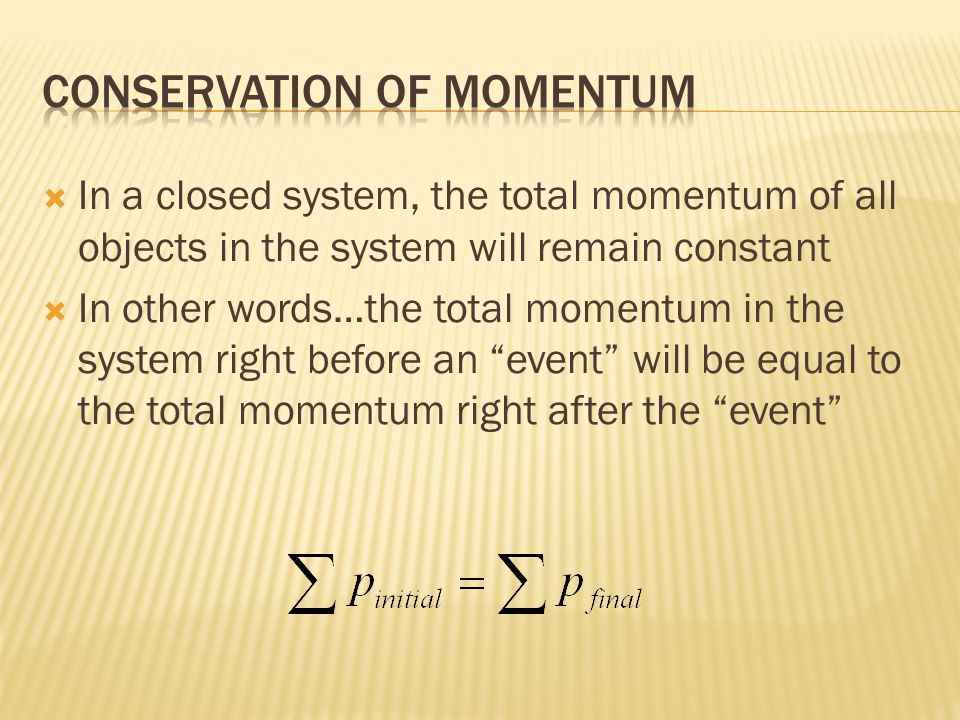 CONSERVATION OF MOMENTUM

In a closed system, the total momentum of all objects in the system will remain constant

In other words…the total momentum in the system right before an “event” will be equal to the total momentum right after the “event”

$\sum p_{initial} = \sum p_{final}$